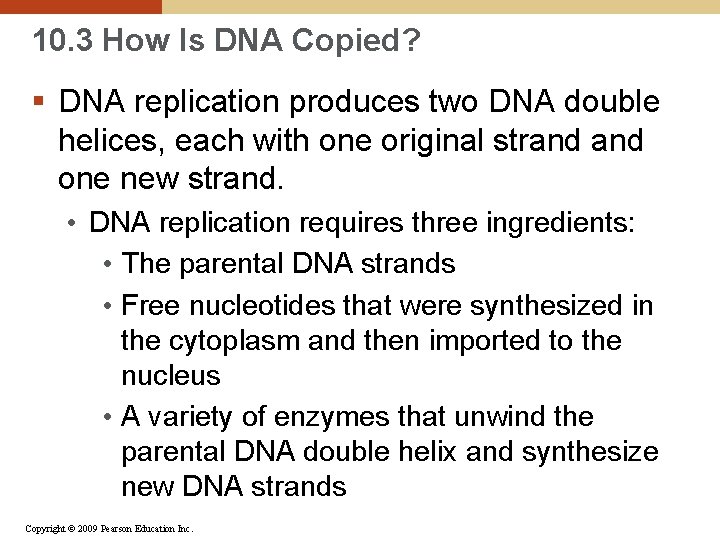 10.3 How Is DNA Copied?

▪ DNA replication produces two DNA double helices, each with one original strand and one new strand.

• DNA replication requires three ingredients:

• The parental DNA strands

• Free nucleotides that were synthesized in the cytoplasm and then imported to the nucleus

• A variety of enzymes that unwind the parental DNA double helix and synthesize new DNA strands

Copyright © 2009 Pearson Education Inc.